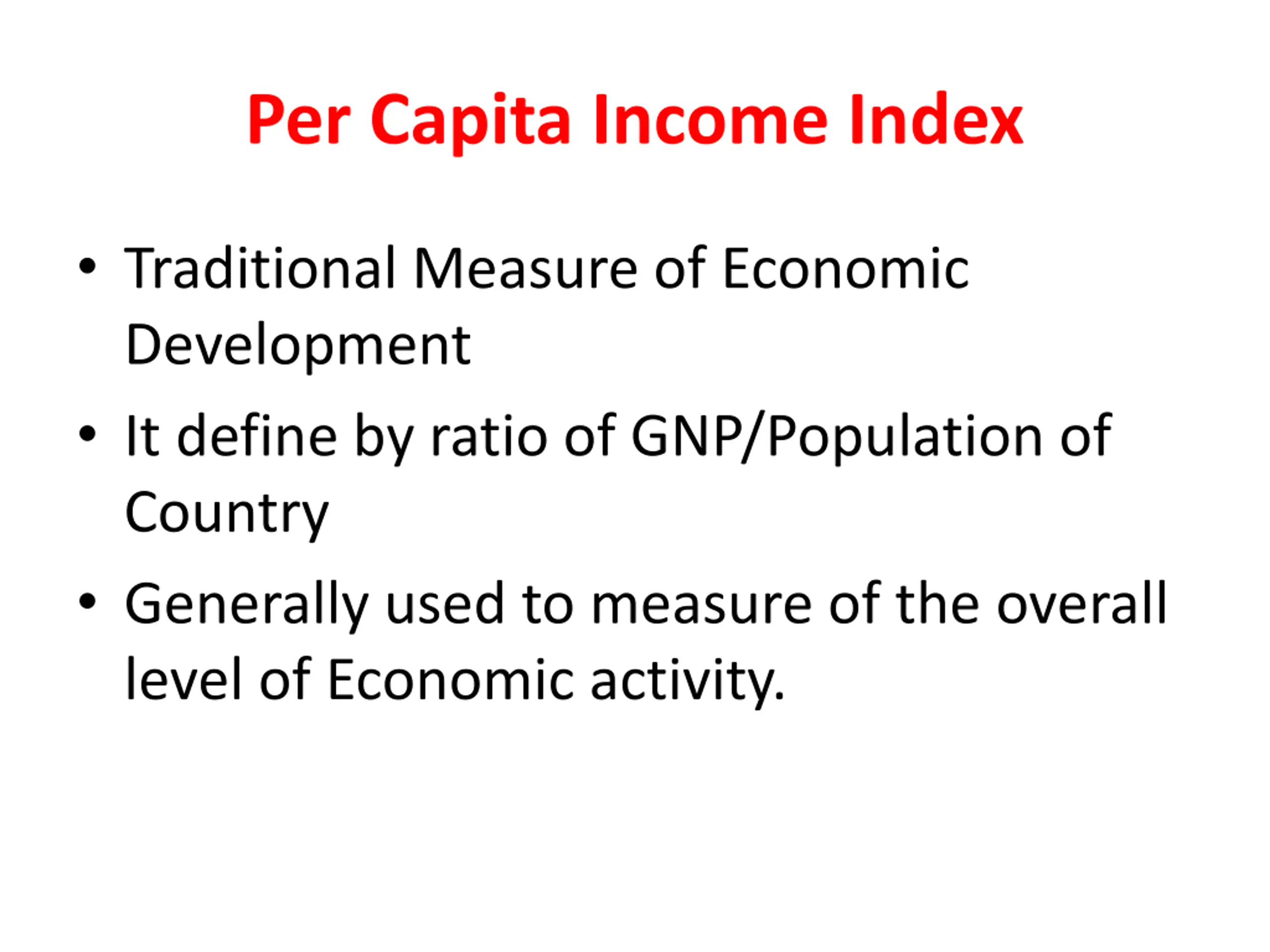 Per Capita Income Index

• Traditional Measure of Economic Development

• It define by ratio of GNP/Population of Country

• Generally used to measure of the overall level of Economic activity.